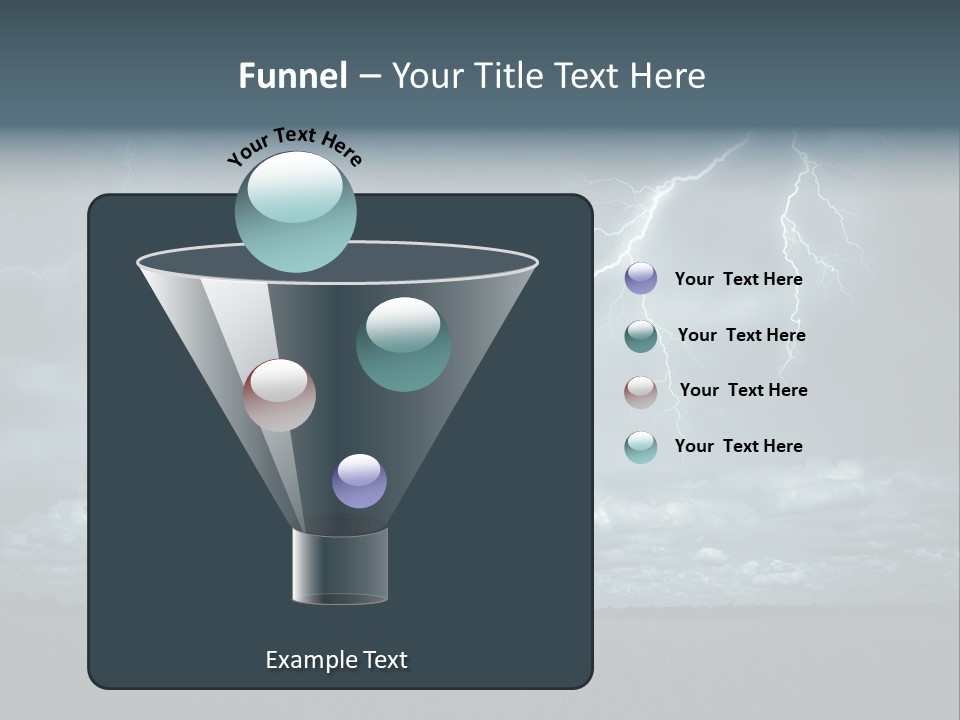 Funnel – Your Title Text Here

Your Text Here

Your Text Here

Your Text Here

Your Text Here

Your Text Here

Example Text